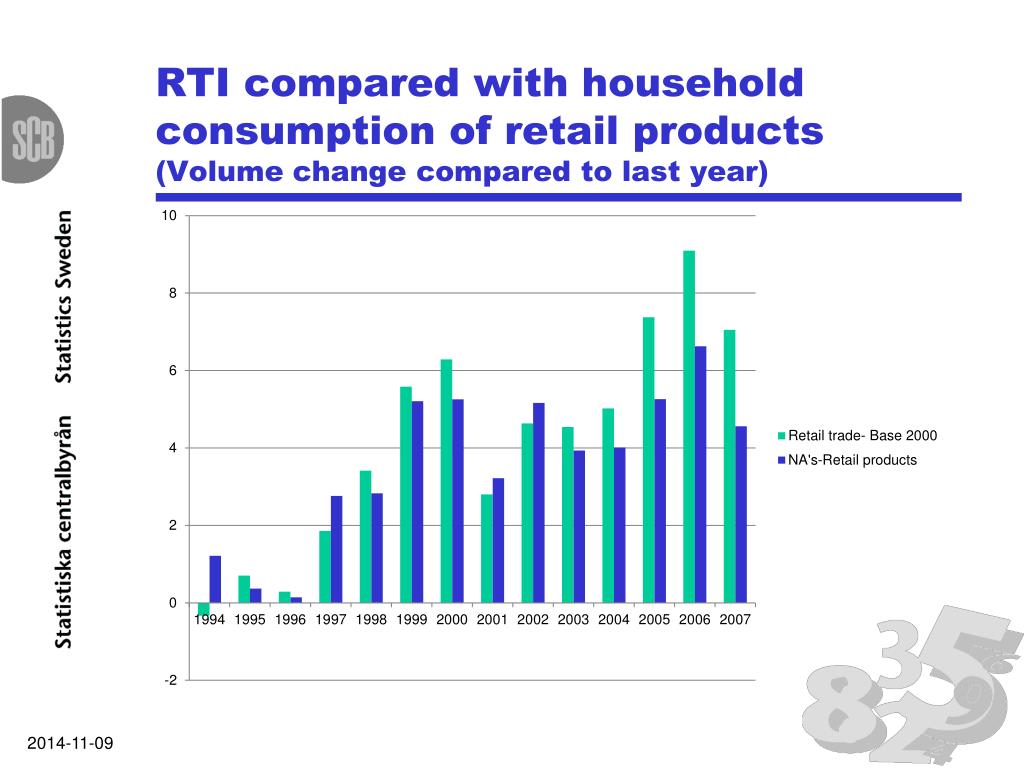 SCB

Statistiska centralbyrån Statistics Sweden

RTI compared with household consumption of retail products
(Volume change compared to last year)

10
8
6
4
2
0
-2

1994 1995 1996 1997 1998 1999 2000 2001 2002 2003 2004 2005 2006 2007

Retail trade- Base 2000
NA's-Retail products

2014-11-09

8 3 5 2 9